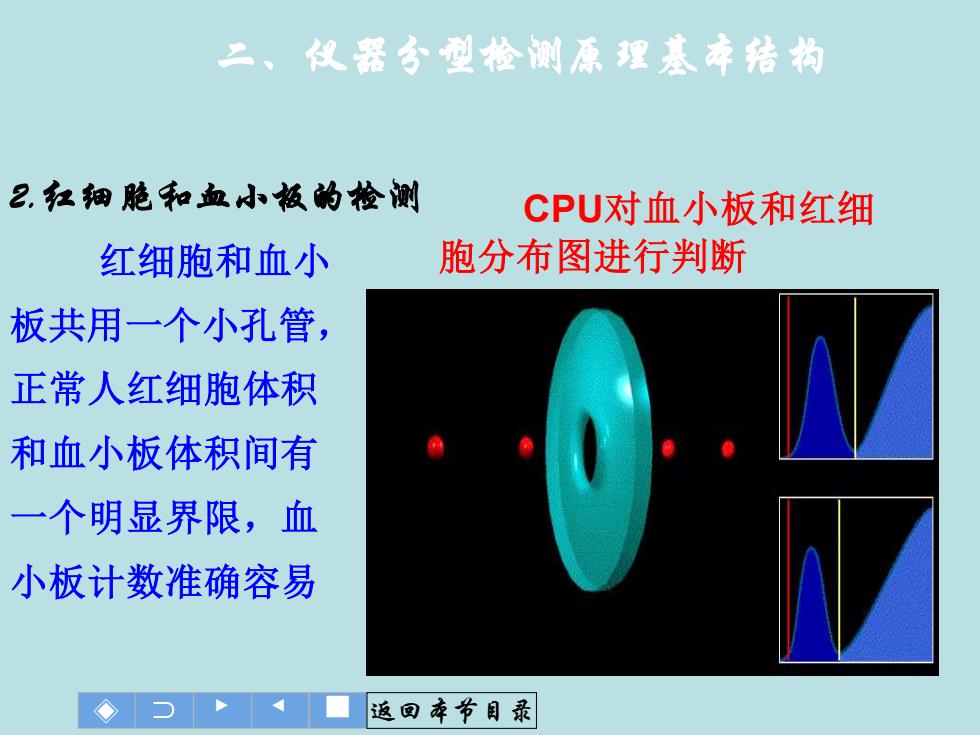 二、仪器分型检测原理基本结构

2.红细胞和血小板的检测

红细胞和血小板共用一个小孔管，正常人红细胞体积和血小板体积间有一个明显界限，血小板计数准确容易

CPU对血小板和红细胞分布图进行判断

返回本节目录